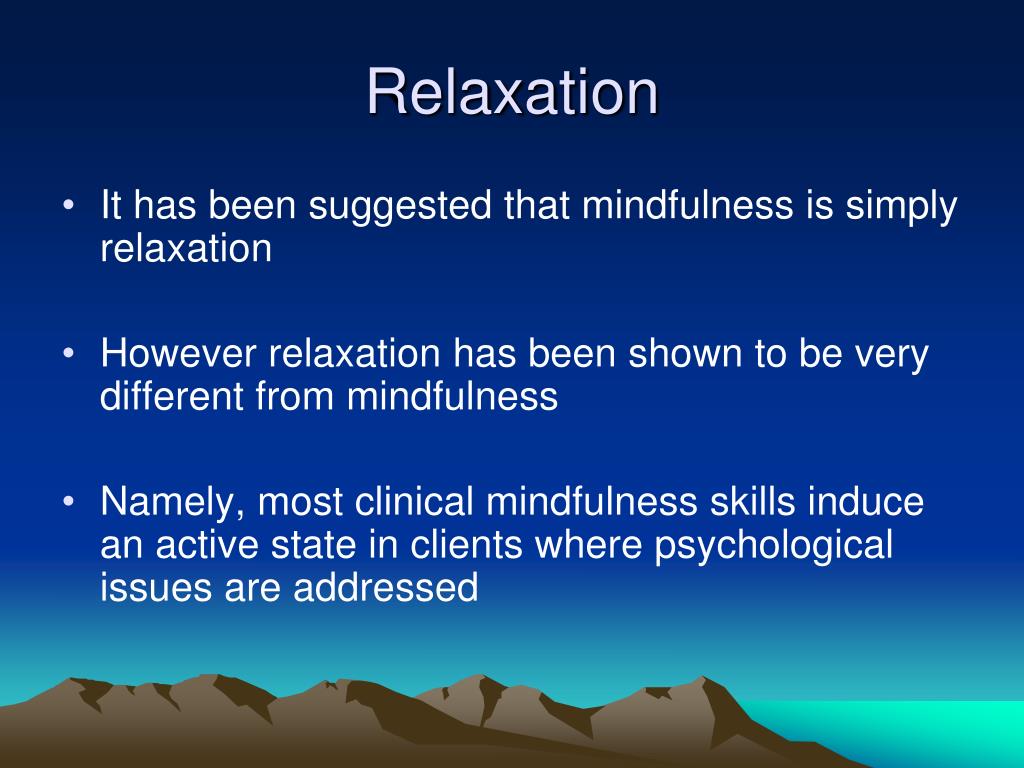 Relaxation

• It has been suggested that mindfulness is simply relaxation

• However relaxation has been shown to be very different from mindfulness

• Namely, most clinical mindfulness skills induce an active state in clients where psychological issues are addressed